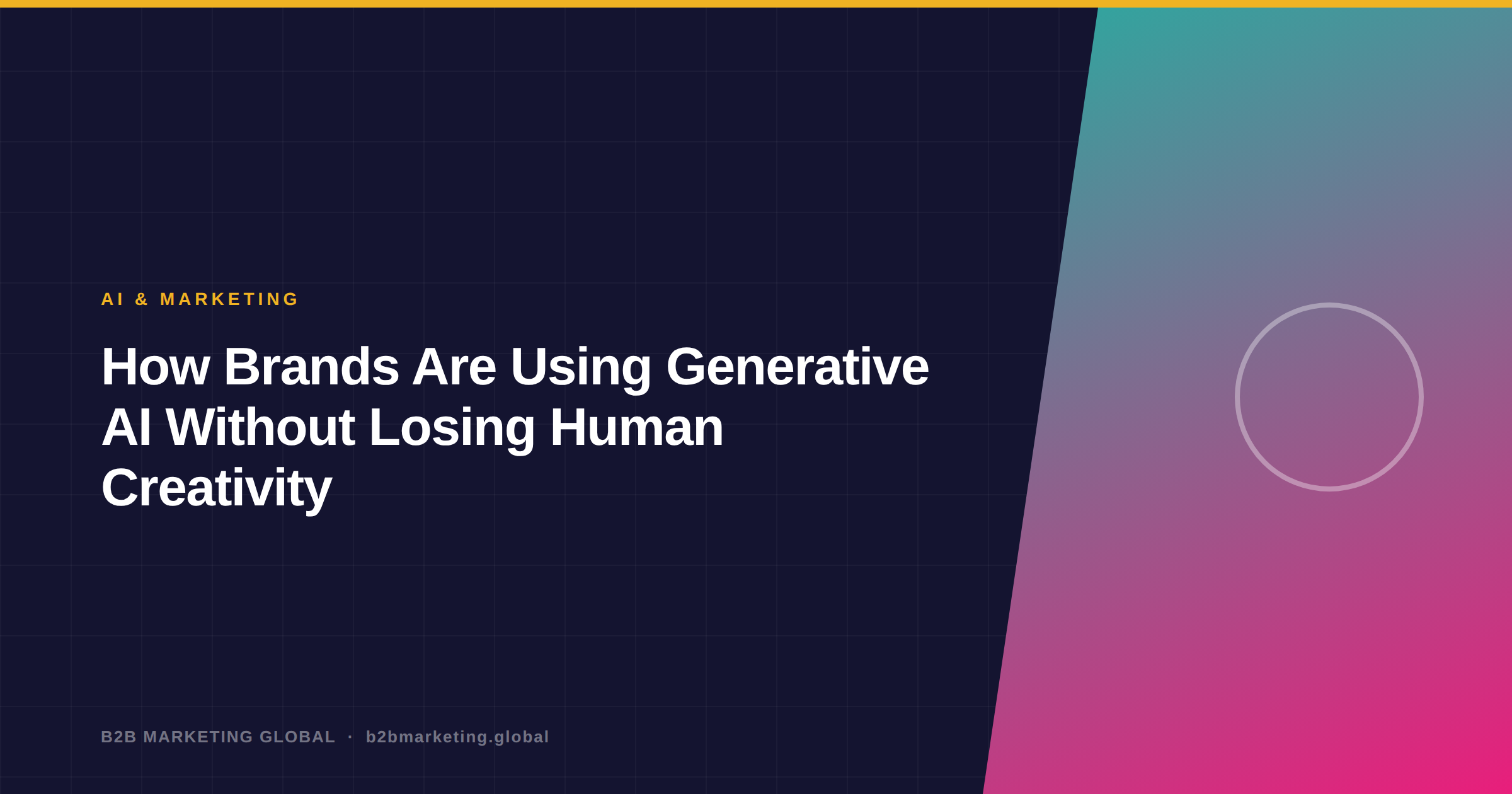 AI & MARKETING

How Brands Are Using Generative AI Without Losing Human Creativity

B2B MARKETING GLOBAL · b2bmarketing.global